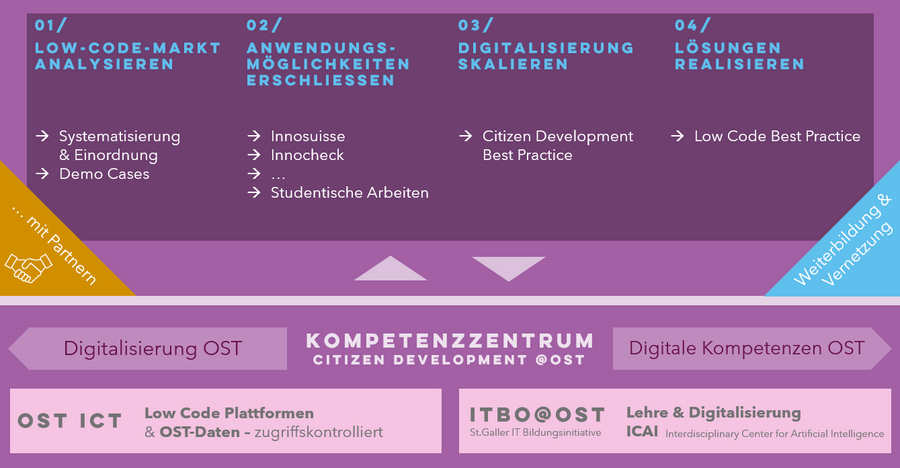 01/
LOW-CODE-MARKT ANALYSIEREN

→ Systematisierung & Einordnung
→ Demo Cases

02/
ANWENDUNGS-MÖGLICHKEITEN ERSCHLIESSEN

→ Innosuisse
→ Innocheck
→ …
→ Studentische Arbeiten

03/
DIGITALISIERUNG SKALIEREN

→ Citizen Development Best Practice

04/
LÖSUNGEN REALISIEREN

→ Low Code Best Practice

… mit Partnern

Weiterbildung & Vernetzung

Digitalisierung OST

KOMPETENZZENTRUM
CITIZEN DEVELOPMENT @OST

Digitale Kompetenzen OST

OST ICT
Low Code Plattformen
& OST-Daten – zugriffskontrolliert

ITBO@OST
St.Galler IT Bildungsinitiative
Lehre & Digitalisierung
ICAI Interdisciplinary Center for Artificial Intelligence